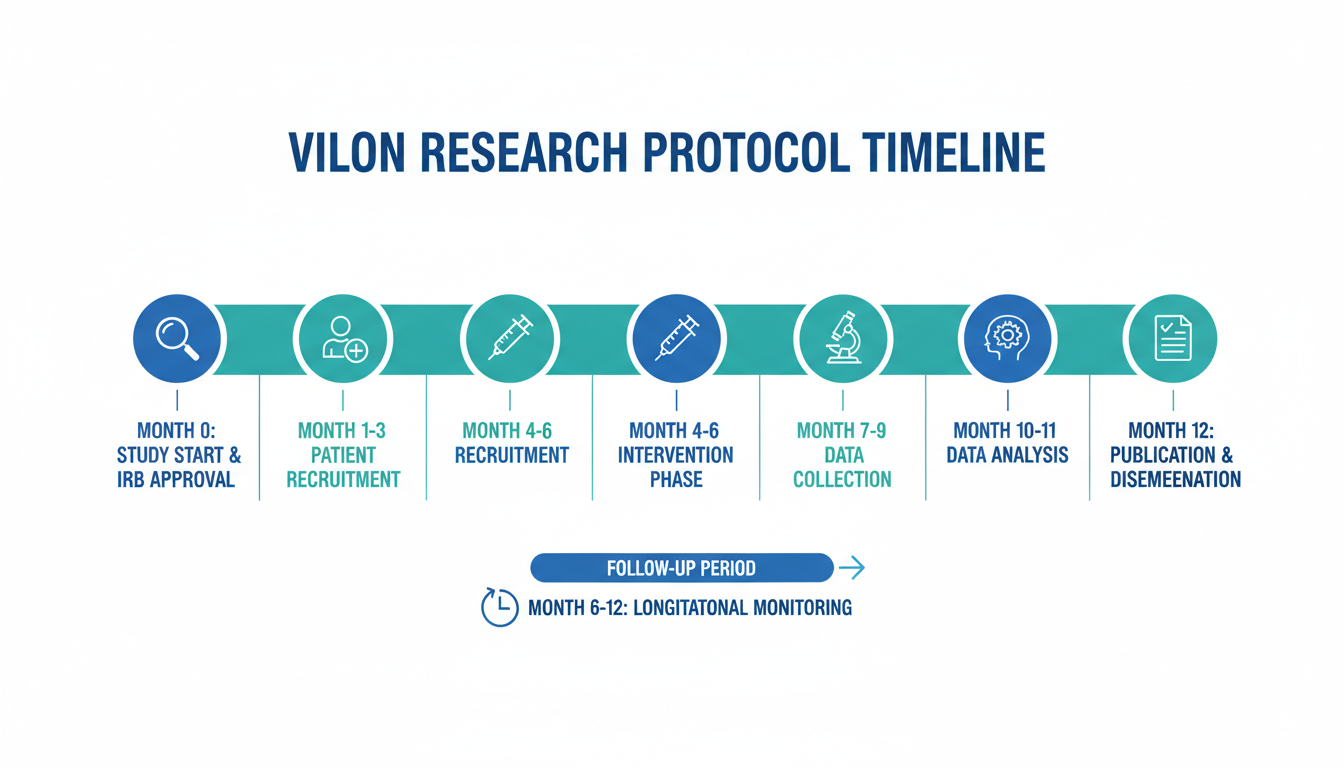 VILON RESEARCH PROTOCOL TIMELINE

MONTH 0: STUDY START & IRB APPROVAL

MONTH 1-3 PATIENT RECRUITMENT

MONTH 4-6 RECRUITMENT

MONTH 4-6 INTERVENTION PHASE

MONTH 7-9 DATA COLLECTION

MONTH 10-11 DATA ANALYSIS

MONTH 12: PUBLICATION & DISEMEENATION

FOLLOW-UP PERIOD

MONTH 6-12: LONGITATONAL MONITORING